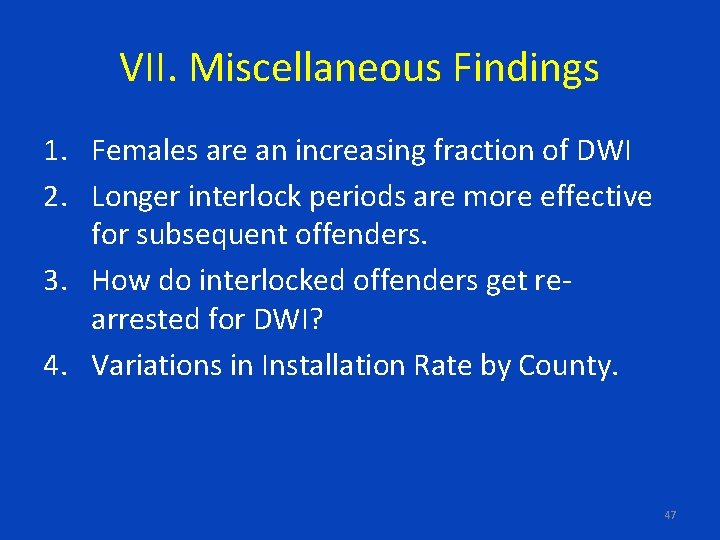 VII. Miscellaneous Findings

1. Females are an increasing fraction of DWI
2. Longer interlock periods are more effective for subsequent offenders.
3. How do interlocked offenders get re-arrested for DWI?
4. Variations in Installation Rate by County.

47